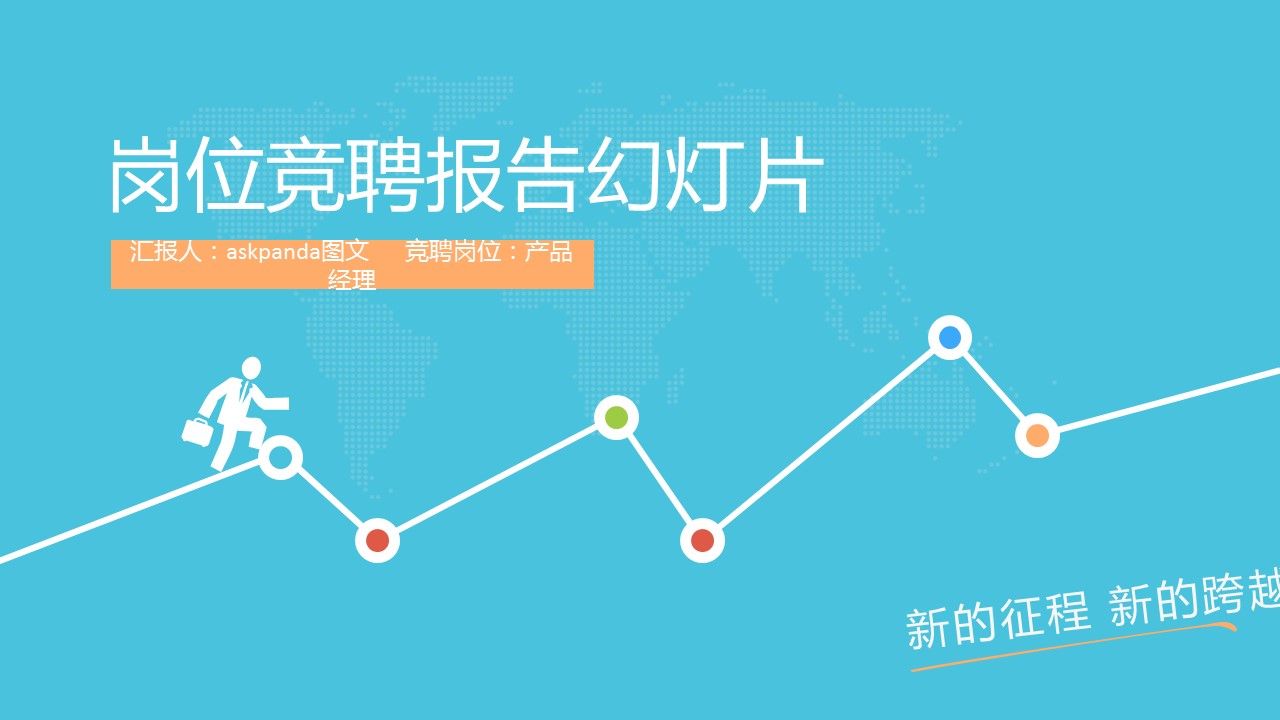 岗位竞聘报告幻灯片

汇报人：askpanda图文　　竞聘岗位：产品经理

新的征程 新的跨越